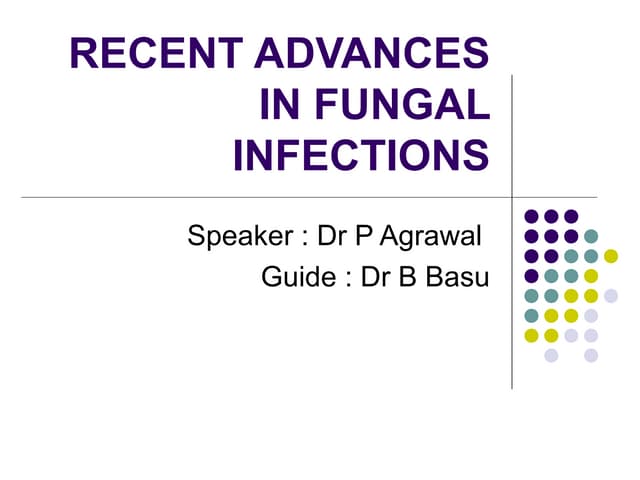 RECENT ADVANCES IN FUNGAL INFECTIONS

Speaker : Dr P Agrawal
Guide : Dr B Basu